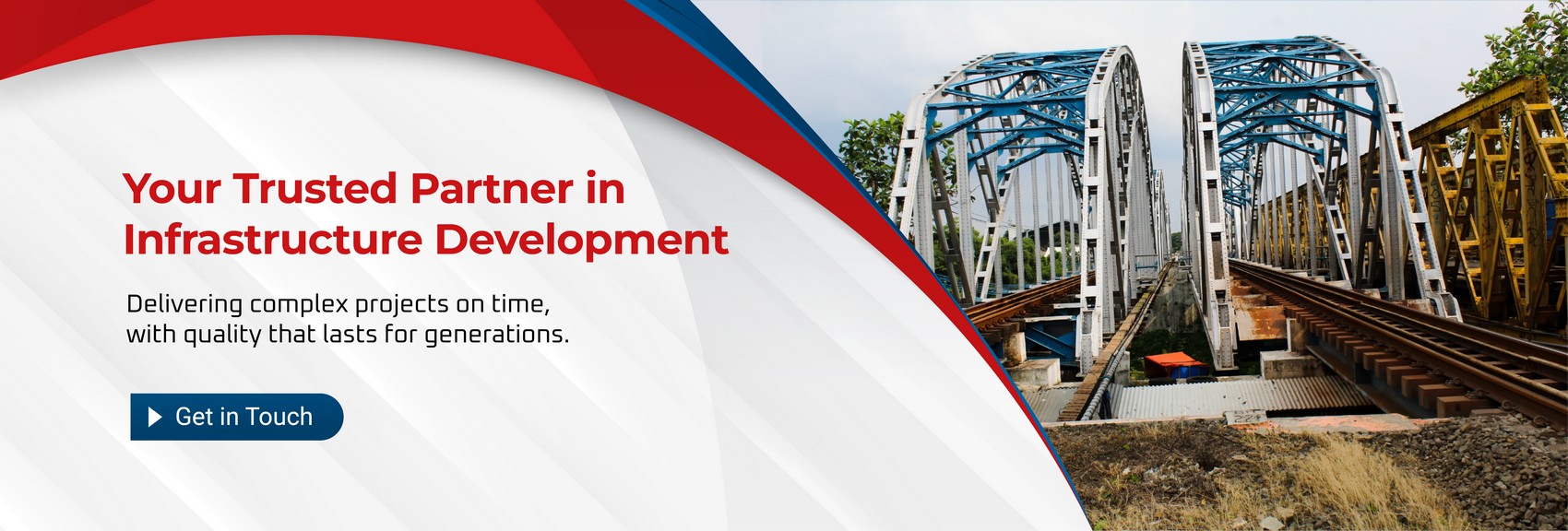 Your Trusted Partner in Infrastructure Development

Delivering complex projects on time, with quality that lasts for generations.

Get in Touch